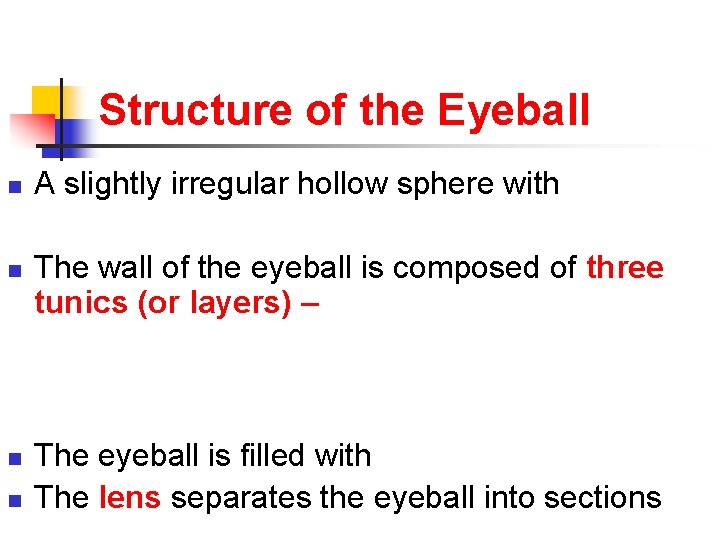 Structure of the Eyeball

A slightly irregular hollow sphere with

The wall of the eyeball is composed of three tunics (or layers) –

The eyeball is filled with

The lens separates the eyeball into sections